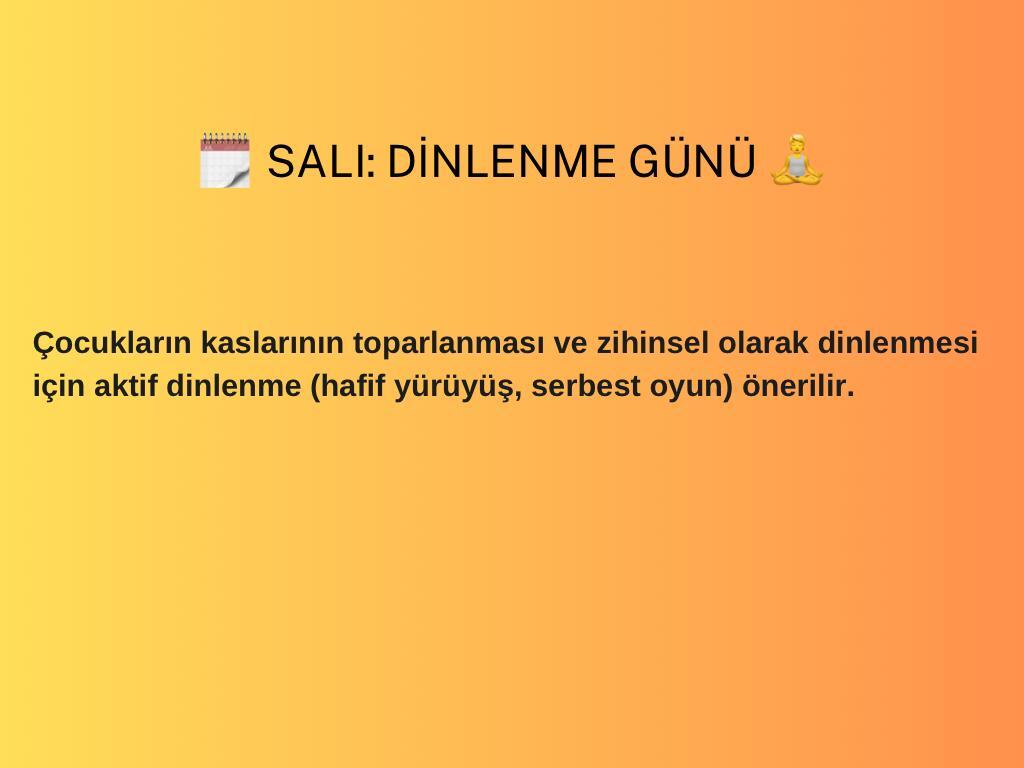 🗓️ SALI: DİNLENME GÜNÜ 🧘

Çocukların kaslarının toparlanması ve zihinsel olarak dinlenmesi için aktif dinlenme (hafif yürüyüş, serbest oyun) önerilir.